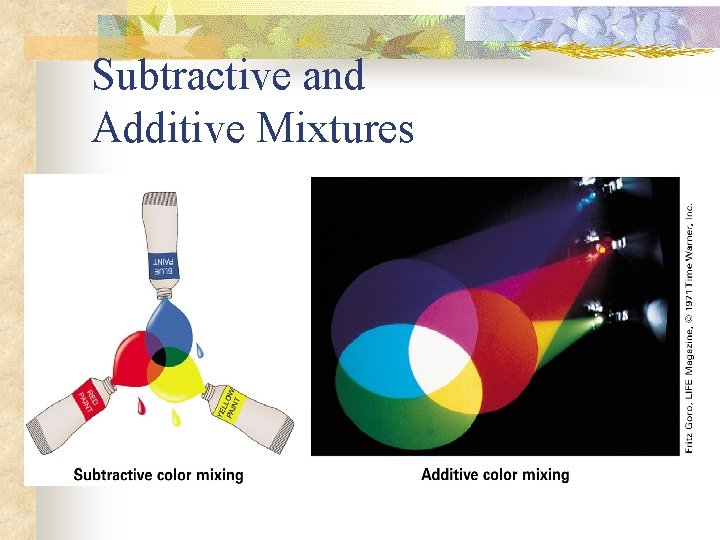 Subtractive and Additive Mixtures

BLUE PAINT

RED PAINT

YELLOW PAINT

Subtractive color mixing

Additive color mixing

Fritz Goro, LIFE Magazine, © 1971 Time Warner, Inc.